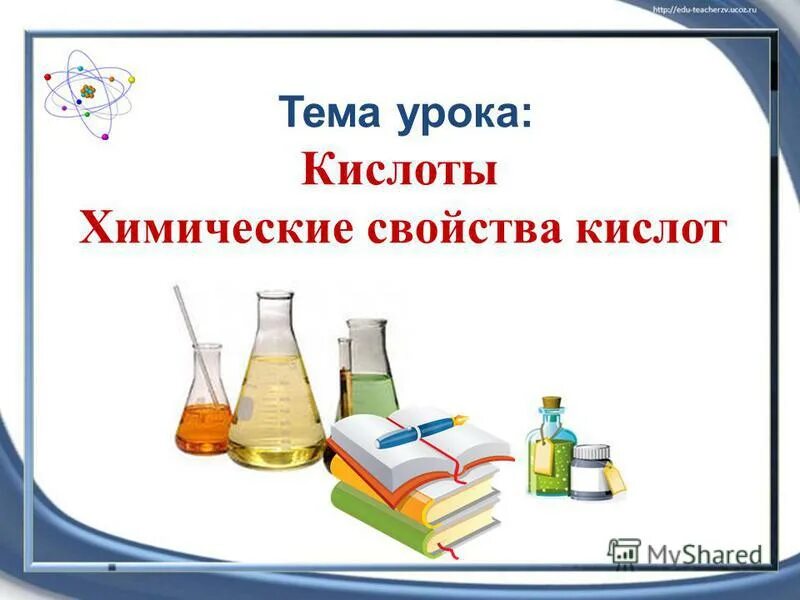 http://edu-teacherzv.ucoz.ru

Тема урока:
Кислоты
Химические свойства кислот

MyShared